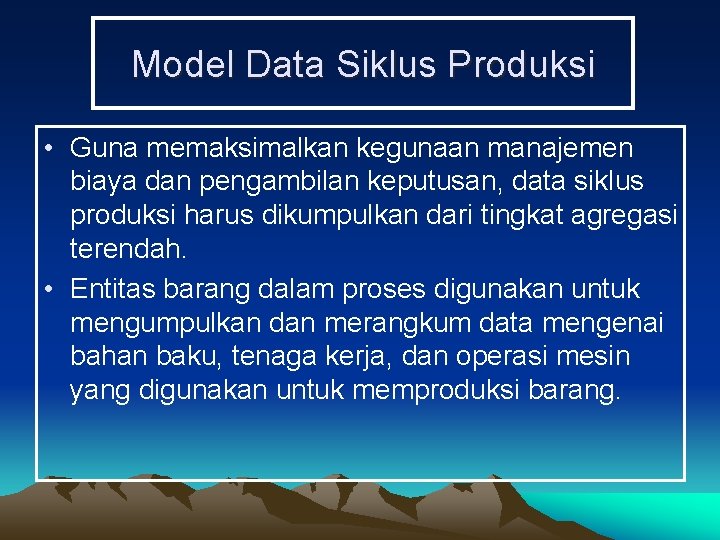 Model Data Siklus Produksi

• Guna memaksimalkan kegunaan manajemen biaya dan pengambilan keputusan, data siklus produksi harus dikumpulkan dari tingkat agregasi terendah.
• Entitas barang dalam proses digunakan untuk mengumpulkan dan merangkum data mengenai bahan baku, tenaga kerja, dan operasi mesin yang digunakan untuk memproduksi barang.